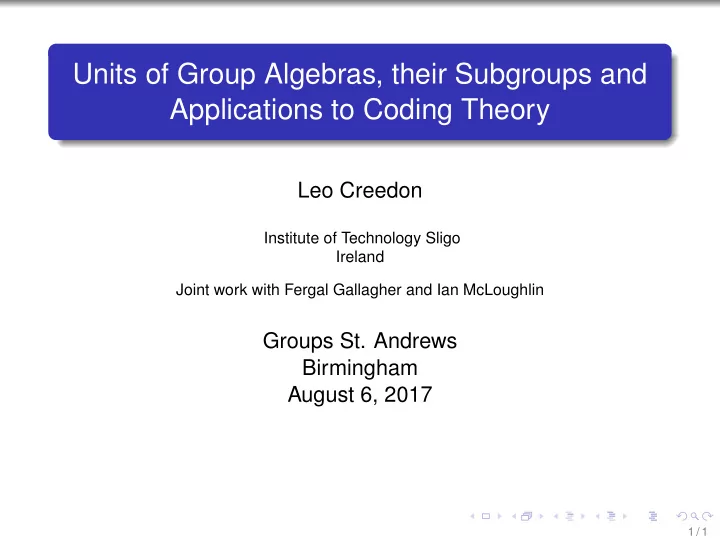 Units of Group Algebras, their Subgroups and Applications to Coding Theory

Leo Creedon

Institute of Technology Sligo
Ireland

Joint work with Fergal Gallagher and Ian McLoughlin

Groups St. Andrews
Birmingham
August 6, 2017

1 / 1